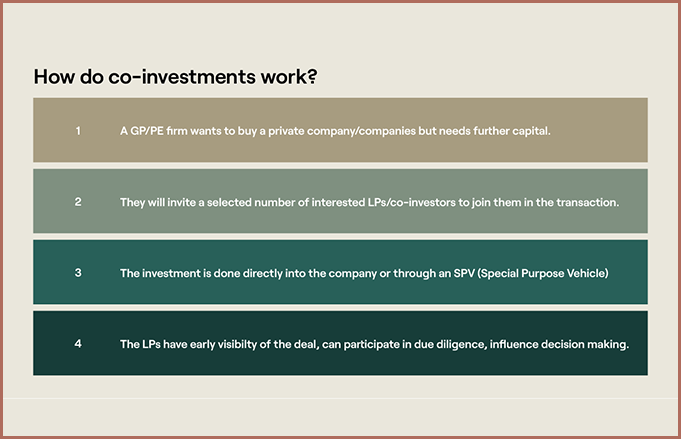 How do co-investments work?

1 A GP/PE firm wants to buy a private company/companies but needs further capital.

2 They will invite a selected number of interested LPs/co-investors to join them in the transaction.

3 The investment is done directly into the company or through an SPV (Special Purpose Vehicle)

4 The LPs have early visibilty of the deal, can participate in due diligence, influence decision making.